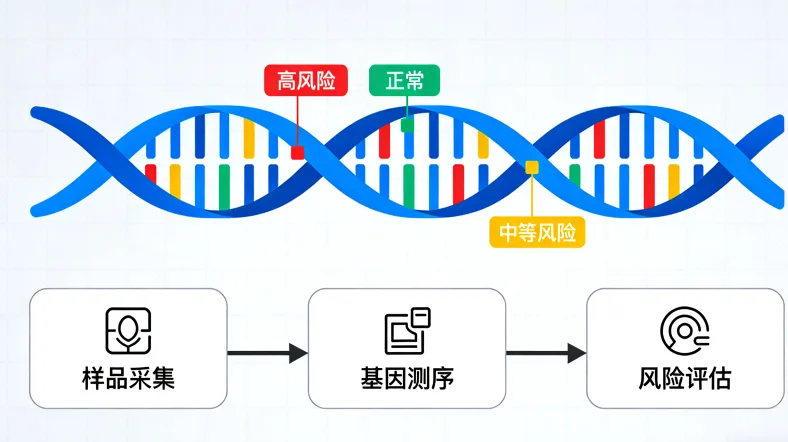 高风险

正常

中等风险

样品采集

基因测序

风险评估